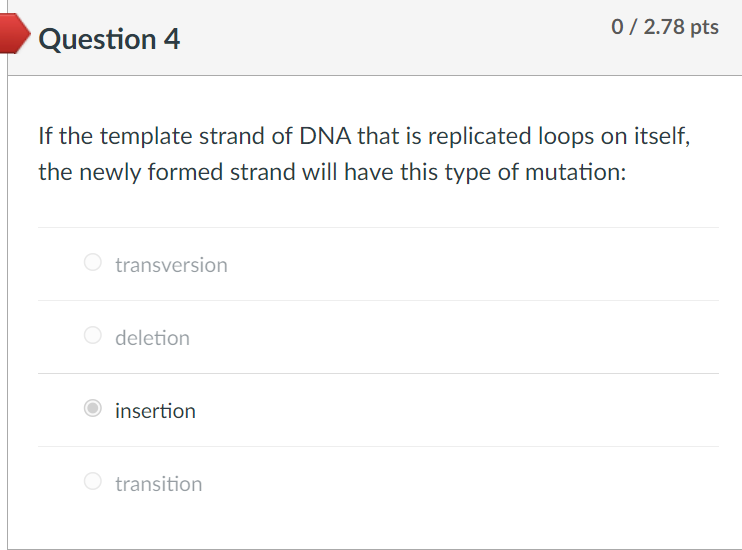 Question 4

0 / 2.78 pts

If the template strand of DNA that is replicated loops on itself, the newly formed strand will have this type of mutation:

transversion

deletion

insertion

transition